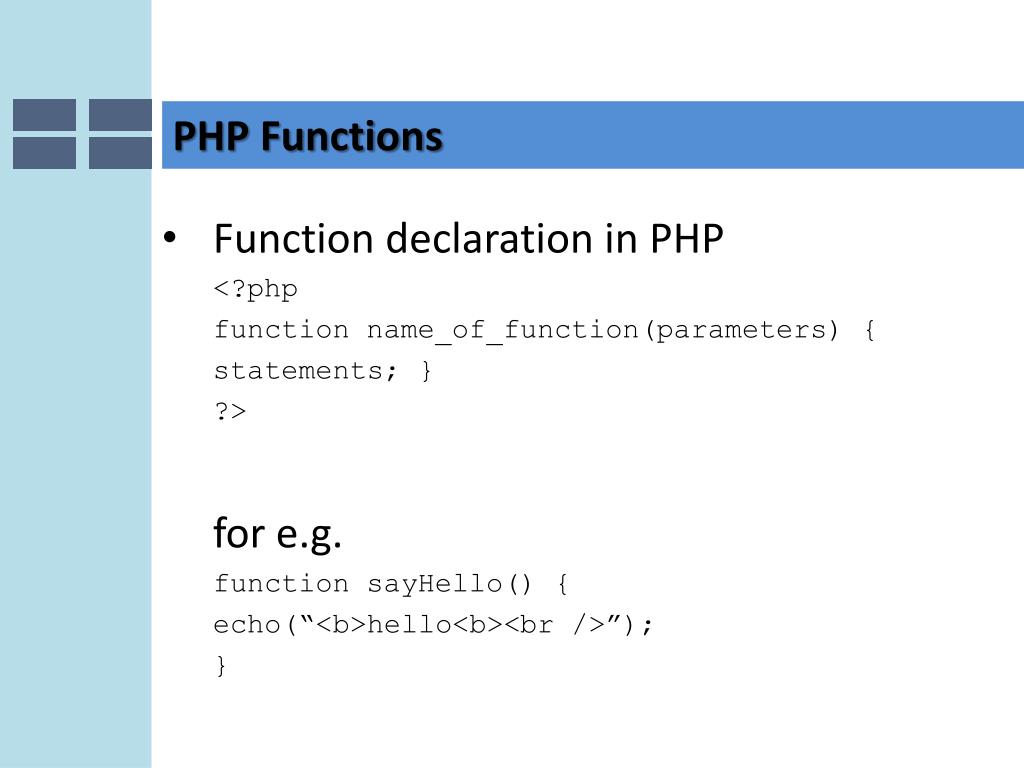 PHP Functions

• Function declaration in PHP
<?php
function name_of_function(parameters) {
statements; }
?>

for e.g.
function sayHello() {
echo(“<b>hello<b><br />”);
}